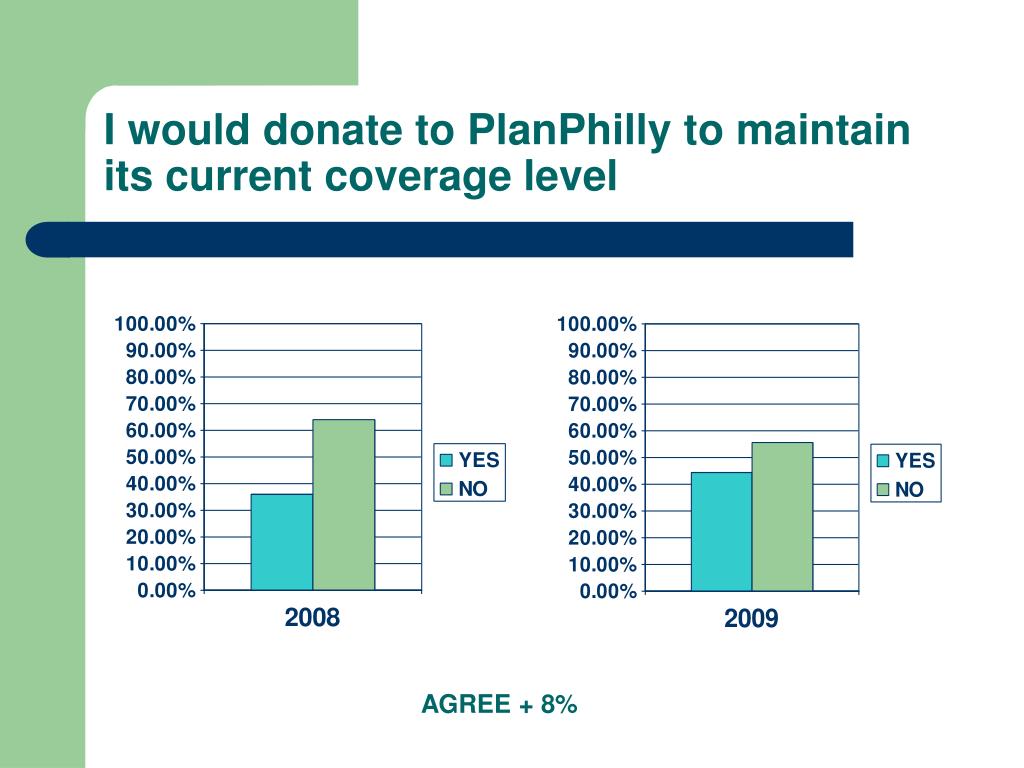 I would donate to PlanPhilly to maintain its current coverage level

100.00%
90.00%
80.00%
70.00%
60.00%
50.00%
40.00%
30.00%
20.00%
10.00%
0.00%

2008

YES
NO

100.00%
90.00%
80.00%
70.00%
60.00%
50.00%
40.00%
30.00%
20.00%
10.00%
0.00%

2009

YES
NO

AGREE + 8%